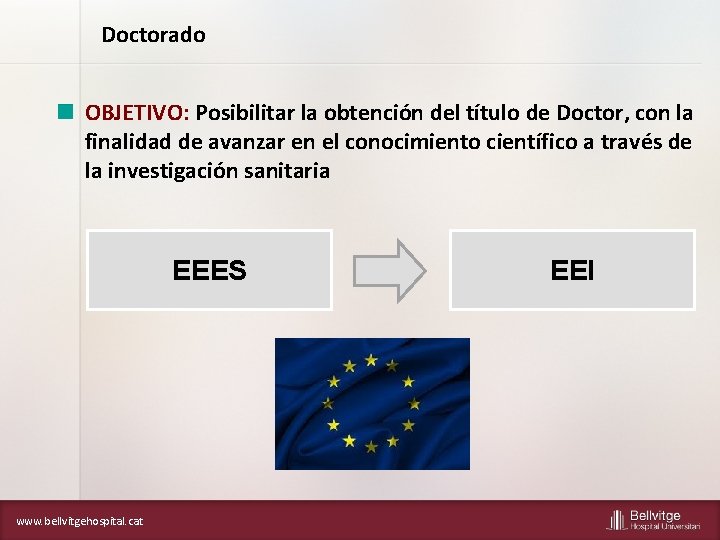 Doctorado

OBJETIVO: Posibilitar la obtención del título de Doctor, con la finalidad de avanzar en el conocimiento científico a través de la investigación sanitaria

EEES

EEI

www.bellvitgehospital.cat

Bellvitge
Hospital Universitari